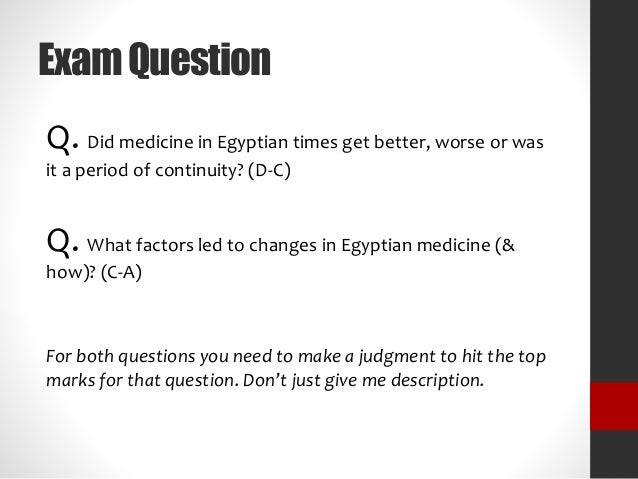 Exam Question

Q. Did medicine in Egyptian times get better, worse or was it a period of continuity? (D-C)

Q. What factors led to changes in Egyptian medicine (& how)? (C-A)

For both questions you need to make a judgment to hit the top marks for that question. Don't just give me description.